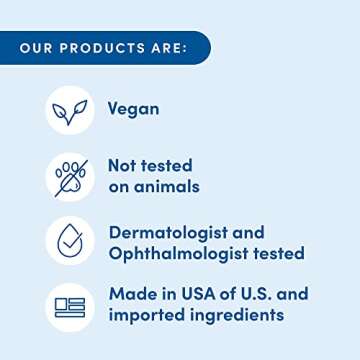 OUR PRODUCTS ARE:

Vegan

Not tested on animals

Dermatologist and Ophthalmologist tested

Made in USA of U.S. and imported ingredients